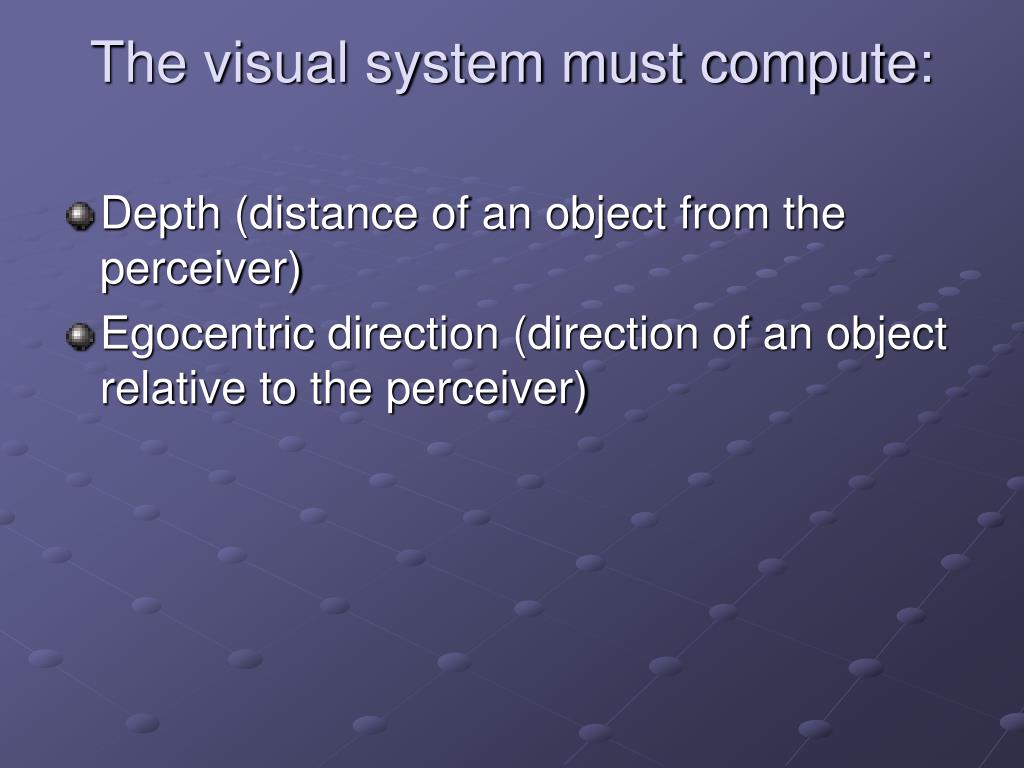 The visual system must compute:

Depth (distance of an object from the perceiver)

Egocentric direction (direction of an object relative to the perceiver)